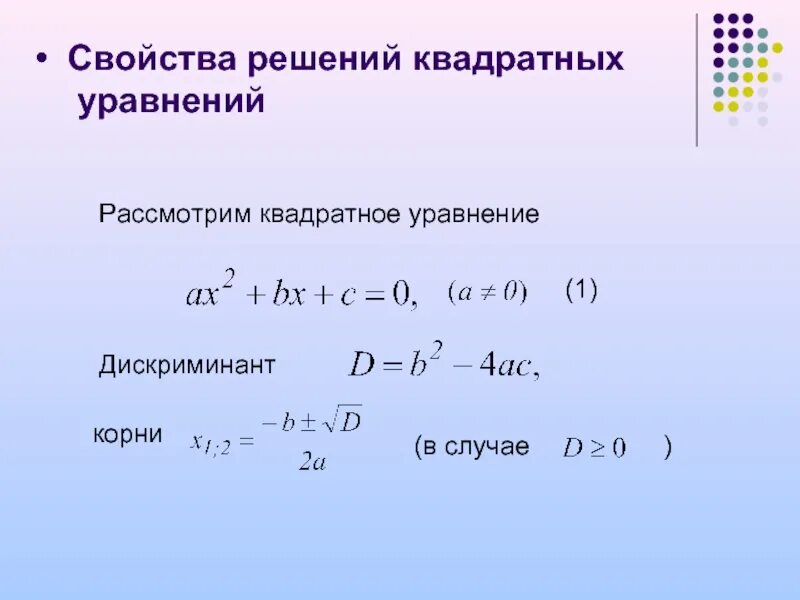 • Свойства решений квадратных уравнений

Рассмотрим квадратное уравнение

$ax^2 + bx + c = 0,$ $(a \neq 0)$ (1)

Дискриминант $D = b^2 - 4ac,$

корни $x_{1;2} = \frac{-b \pm \sqrt{D}}{2a}$ (в случае $D \geq 0$ )